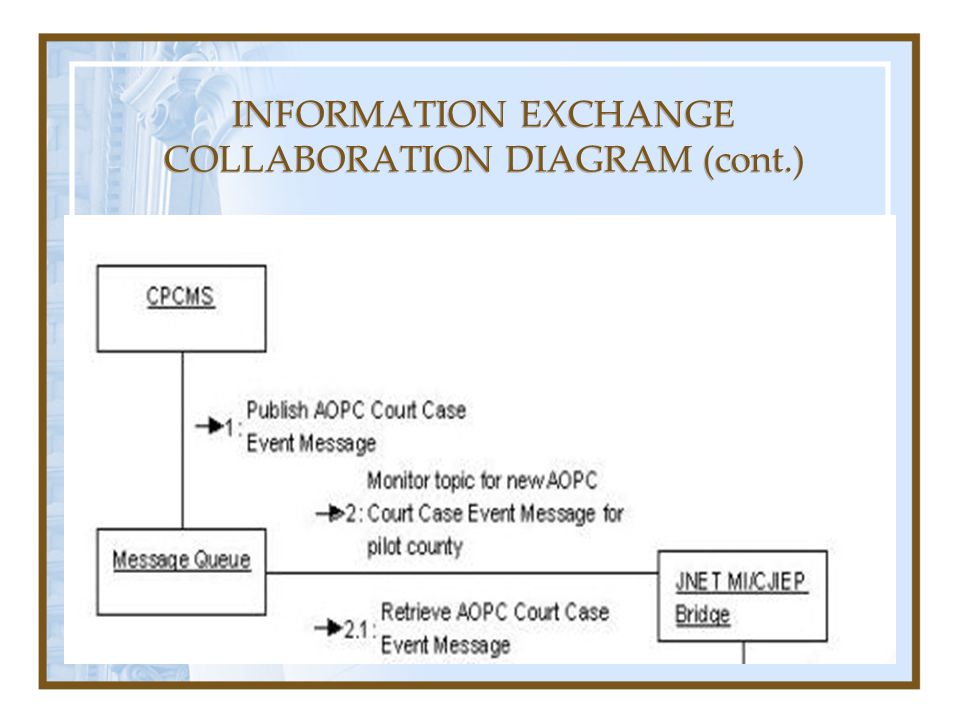 INFORMATION EXCHANGE COLLABORATION DIAGRAM (cont.)

CPCMS

1: Publish AOPC Court Case Event Message

2: Monitor topic for new AOPC Court Case Event Message for pilot county

Message Queue

JNET MI/CJIEP Bridge

2.1: Retrieve AOPC Court Case Event Message